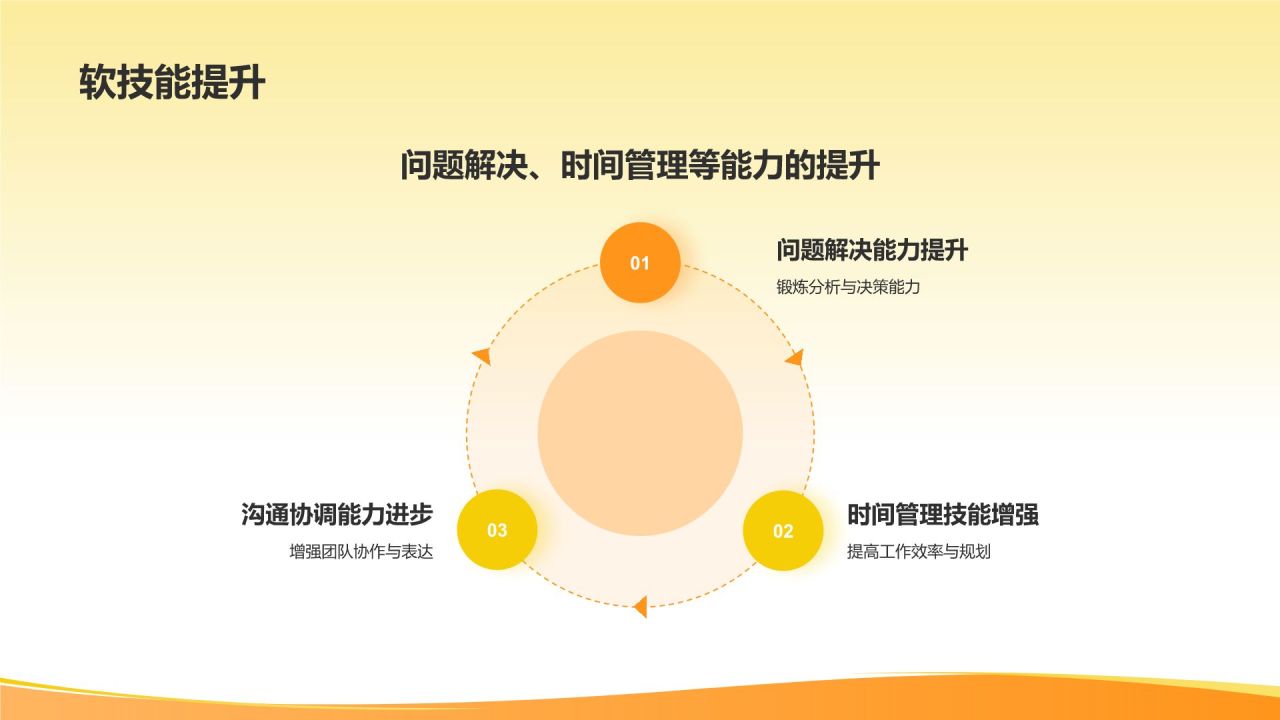 软技能提升

问题解决、时间管理等能力的提升

01
问题解决能力提升
锻炼分析与决策能力

02
时间管理技能增强
提高工作效率与规划

03
沟通协调能力进步
增强团队协作与表达